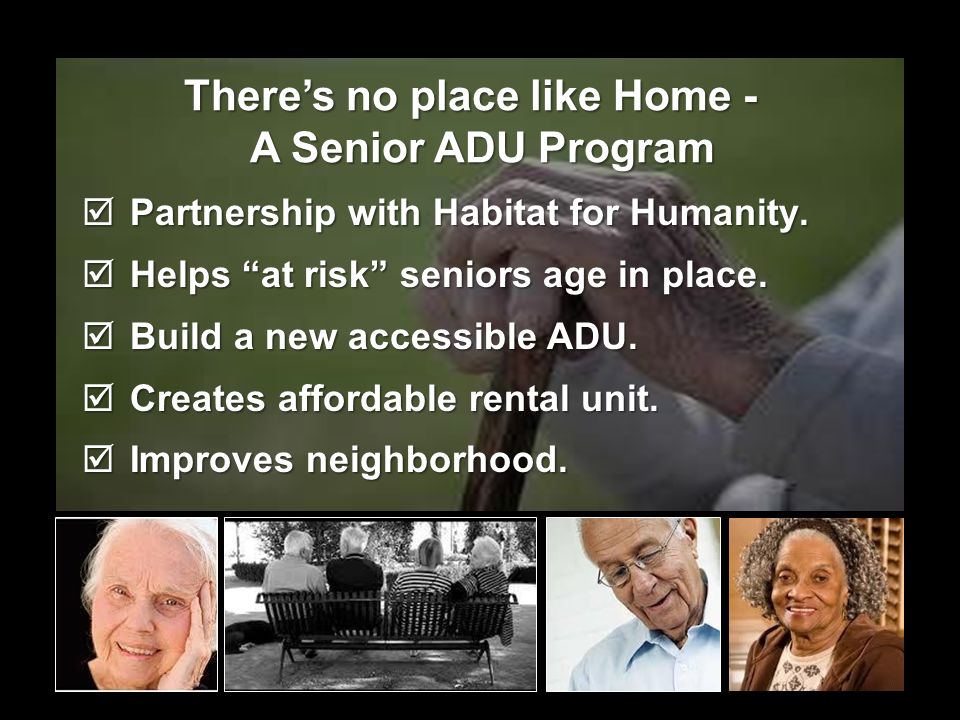 There's no place like Home - A Senior ADU Program

☑ Partnership with Habitat for Humanity.

☑ Helps "at risk" seniors age in place.

☑ Build a new accessible ADU.

☑ Creates affordable rental unit.

☑ Improves neighborhood.